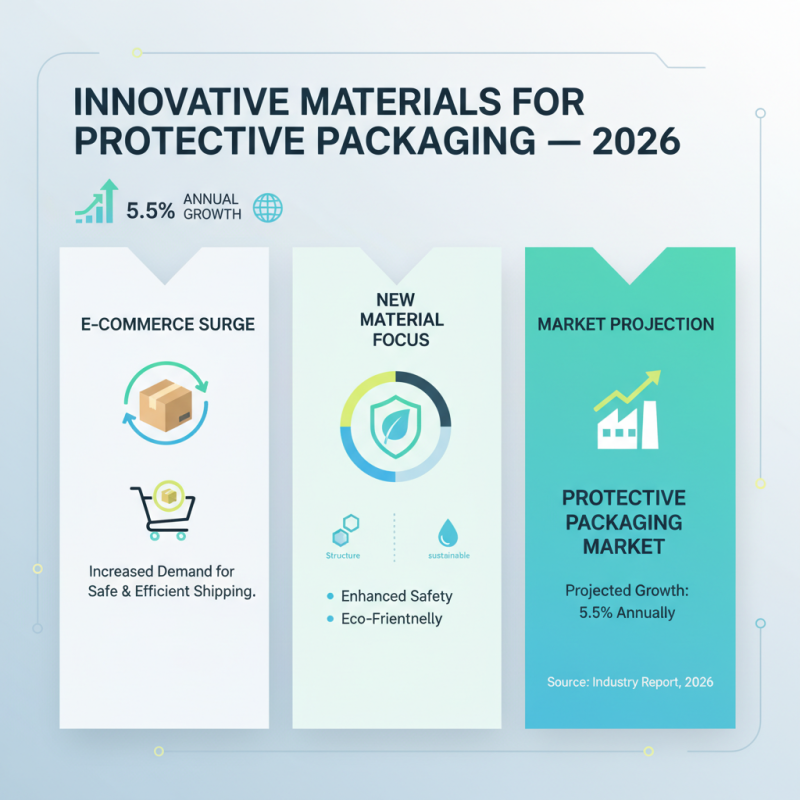 INNOVATIVE MATERIALS FOR PROTECTIVE PACKAGING — 2026

5.5% ANNUAL GROWTH

E-COMMERCE SURGE

Increased Demand for Safe & Efficient Shipping.

NEW MATERIAL FOCUS

Structure

sustainable

• Enhanced Safety
• Eco-Frientnelly

MARKET PROJECTION

PROTECTIVE PACKAGING MARKET

Projected Growth: 5.5% Annually

Source: Industry Report, 2026